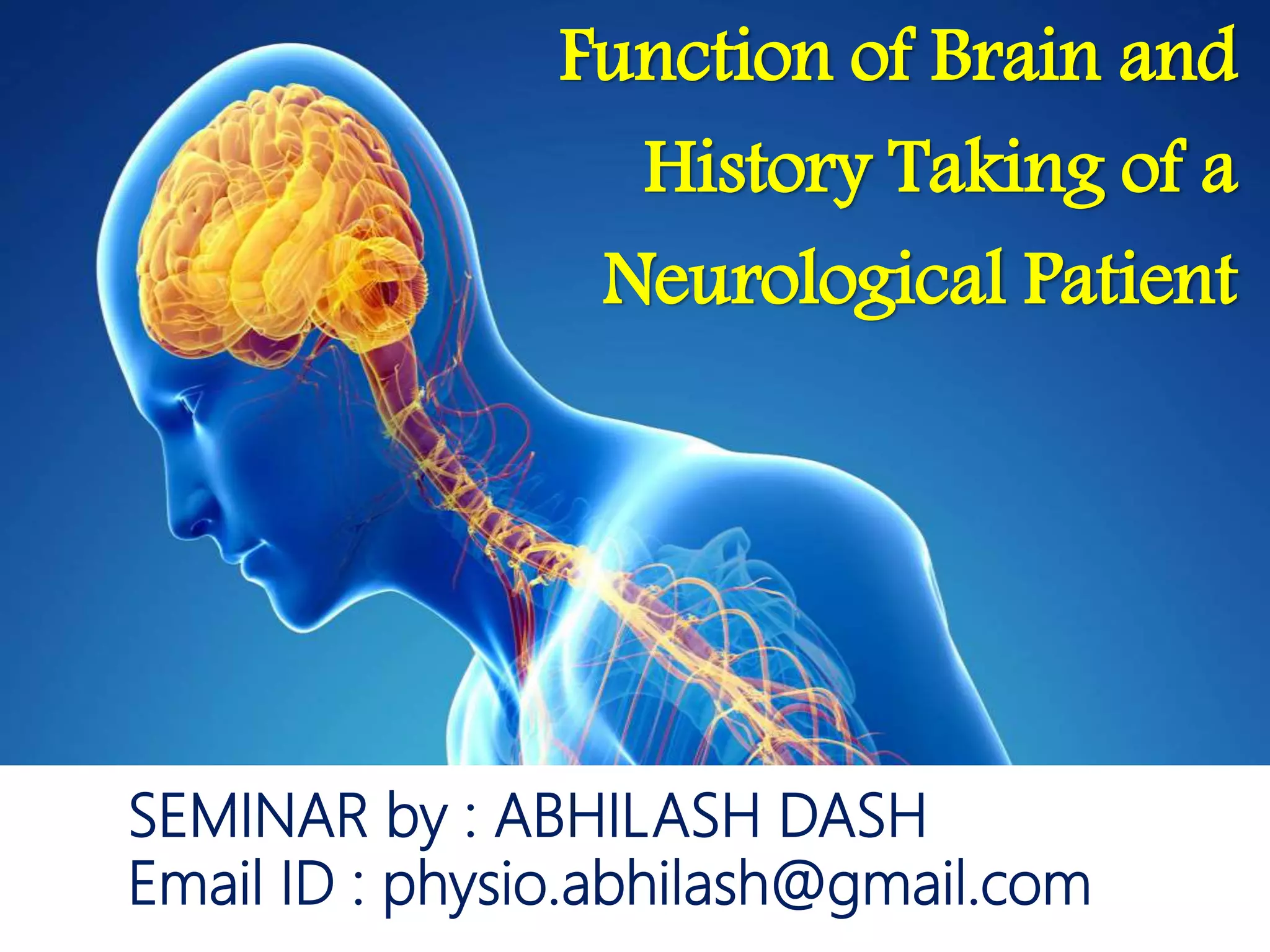 Function of Brain and History Taking of a Neurological Patient

SEMINAR by : ABHILASH DASH
Email ID : physio.abhilash@gmail.com